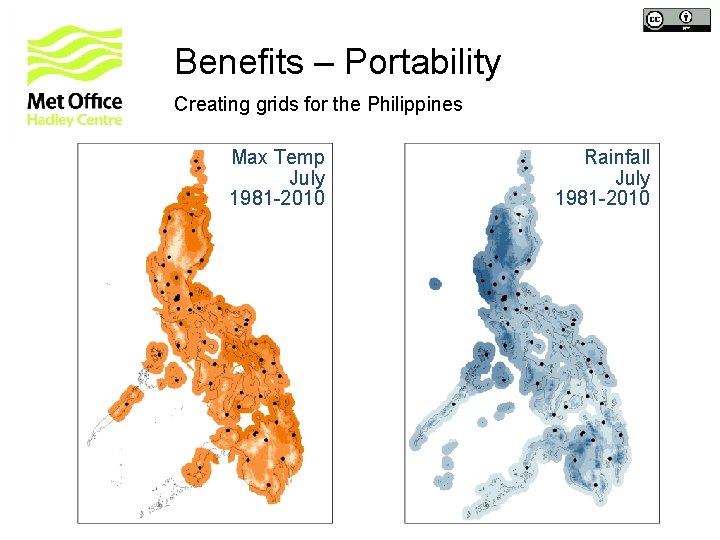 Met Office
Hadley Centre

Benefits – Portability

Creating grids for the Philippines

Max Temp
July
1981-2010

Rainfall
July
1981-2010